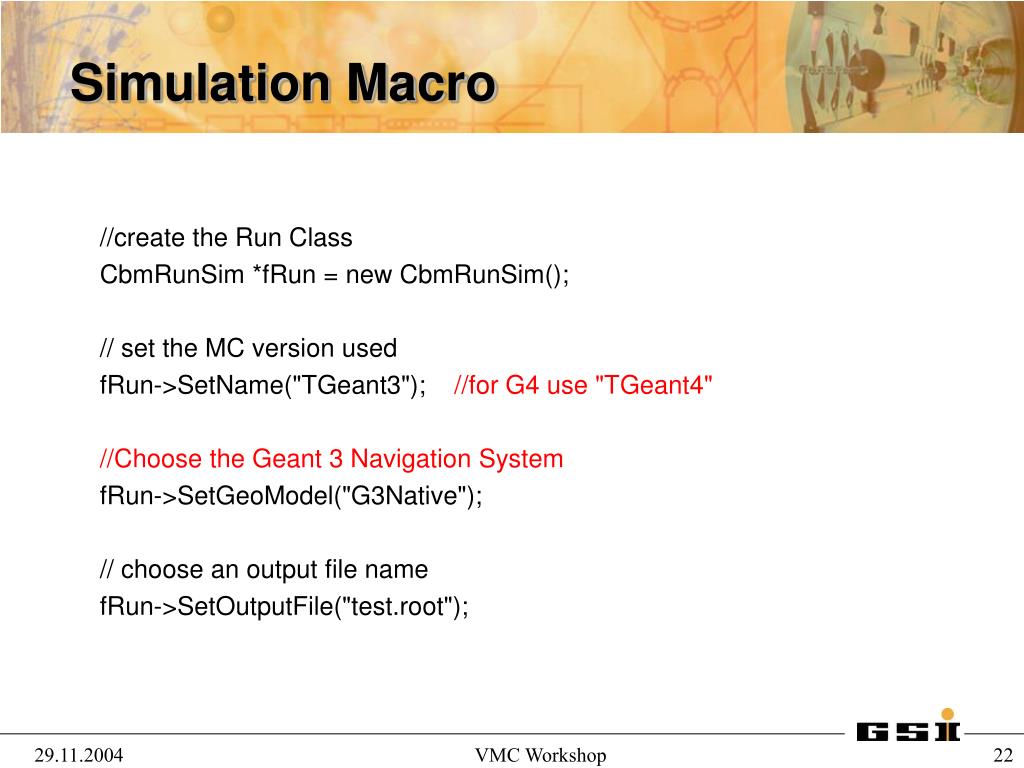 Simulation Macro

//create the Run Class
CbmRunSim *fRun = new CbmRunSim();

// set the MC version used
fRun->SetName("TGeant3"); //for G4 use "TGeant4"

//Choose the Geant 3 Navigation System
fRun->SetGeoModel("G3Native");

// choose an output file name
fRun->SetOutputFile("test.root");

GSI

29.11.2004 VMC Workshop 22